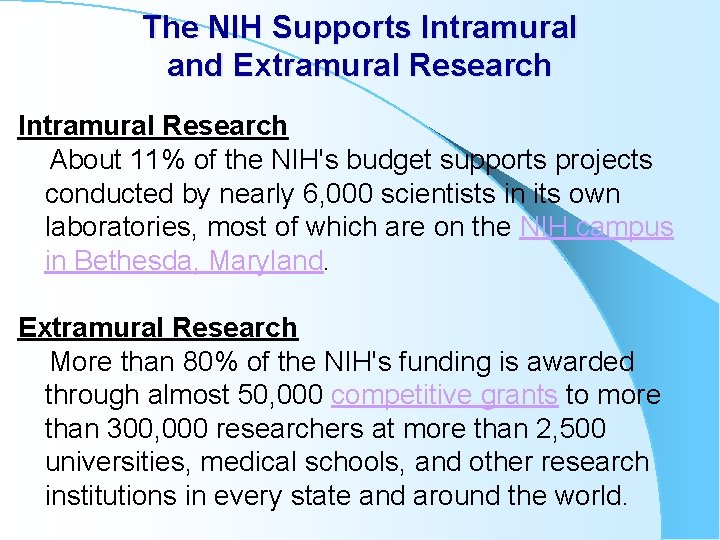 The NIH Supports Intramural and Extramural Research

Intramural Research

About 11% of the NIH's budget supports projects conducted by nearly 6,000 scientists in its own laboratories, most of which are on the NIH campus in Bethesda, Maryland.

Extramural Research

More than 80% of the NIH's funding is awarded through almost 50,000 competitive grants to more than 300,000 researchers at more than 2,500 universities, medical schools, and other research institutions in every state and around the world.